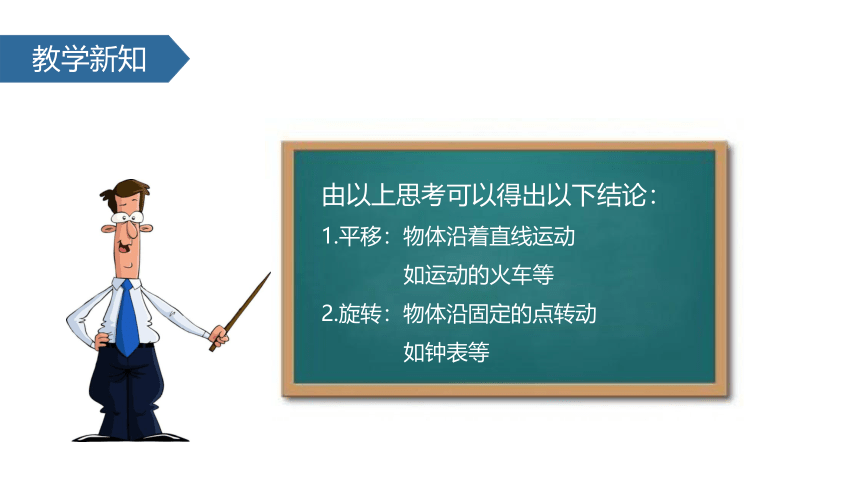 教学新知

由以上思考可以得出以下结论：

1.平移：物体沿着直线运动
如运动的火车等

2.旋转：物体沿固定的点转动
如钟表等